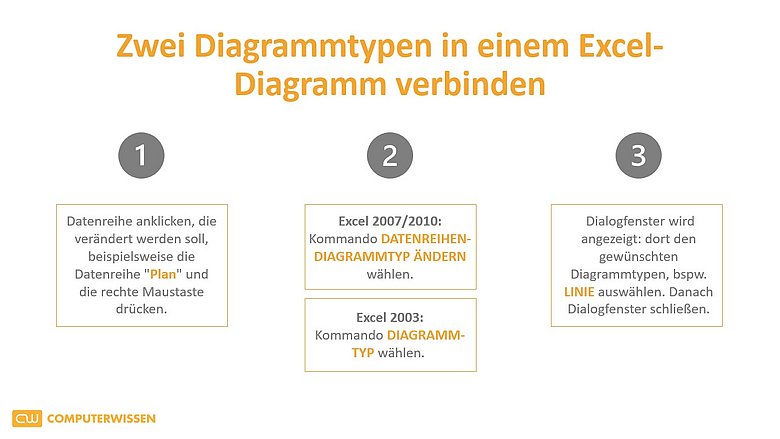 Zwei Diagrammtypen in einem Excel-Diagramm verbinden

1

Datenreihe anklicken, die verändert werden soll, beispielsweise die Datenreihe "Plan" und die rechte Maustaste drücken.

2

Excel 2007/2010: Kommando DATENREIHEN-DIAGRAMMTYP ÄNDERN wählen.

Excel 2003: Kommando DIAGRAMMTYP wählen.

3

Dialogfenster wird angezeigt: dort den gewünschten Diagrammtypen, bspw. LINIE auswählen. Danach Dialogfenster schließen.

CW COMPUTERWISSEN